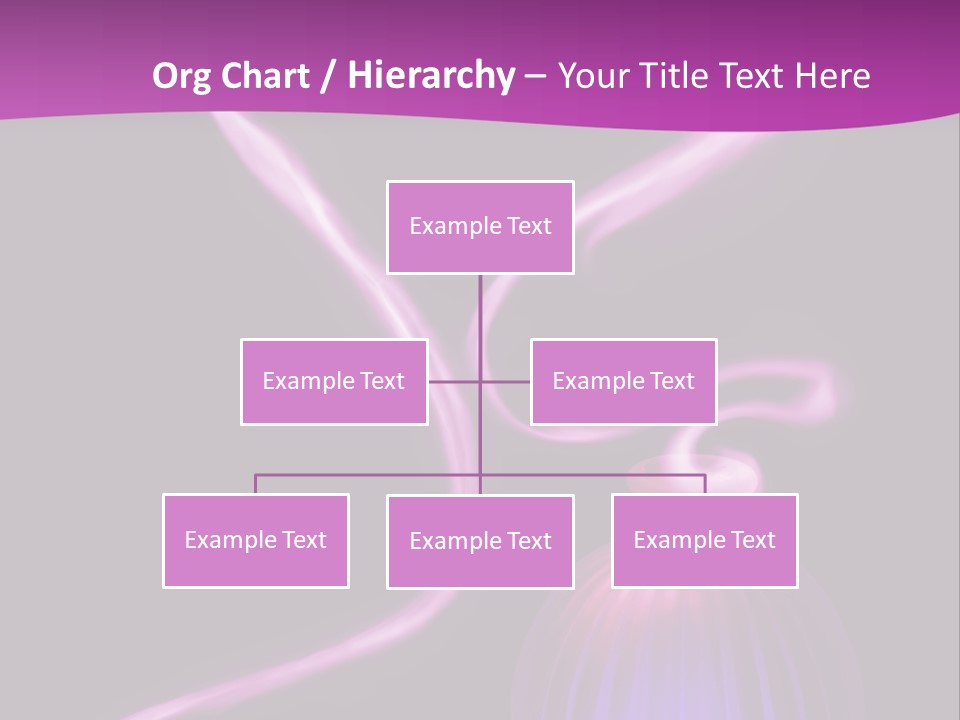 Org Chart / Hierarchy – Your Title Text Here

Example Text

Example Text

Example Text

Example Text

Example Text

Example Text